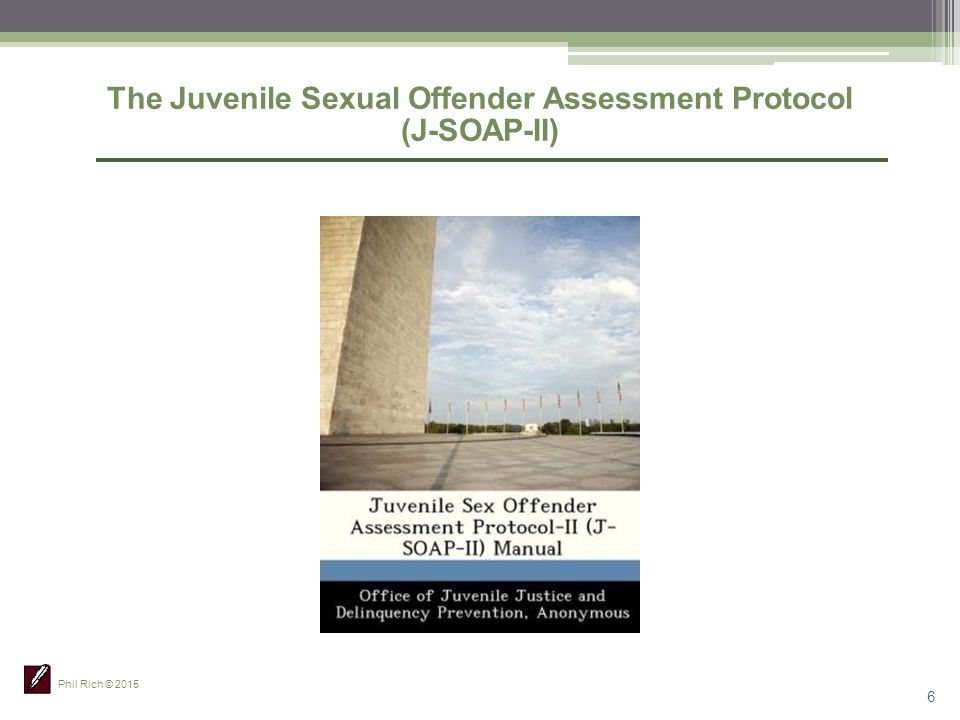 The Juvenile Sexual Offender Assessment Protocol (J-SOAP-II)

Juvenile Sex Offender Assessment Protocol-II (J-SOAP-II) Manual

Office of Juvenile Justice and Delinquency Prevention, Anonymous

Phil Rich © 2015

6